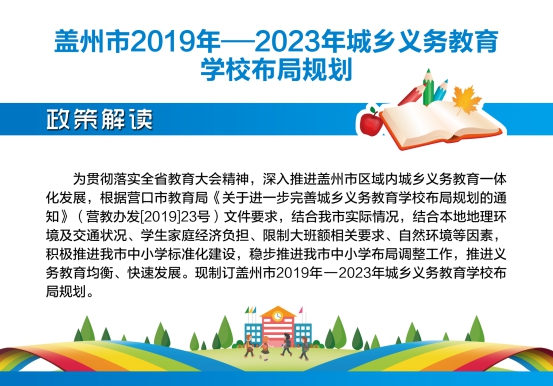 盖州市2019年—2023年城乡义务教育学校布局规划

政策解读

为贯彻落实全省教育大会精神，深入推进盖州市区域内城乡义务教育一体化发展，根据营口市教育局《关于进一步完善城乡义务教育学校布局规划的通知》（营教办发[2019]23号）文件要求，结合我市实际情况，结合本地地理环境及交通状况、学生家庭经济负担、限制大班额相关要求、自然环境等因素，积极推进我市中小学标准化建设，稳步推进我市中小学布局调整工作，推进义务教育均衡、快速发展。现制订盖州市2019年一2023年城乡义务教育学校布局规划。